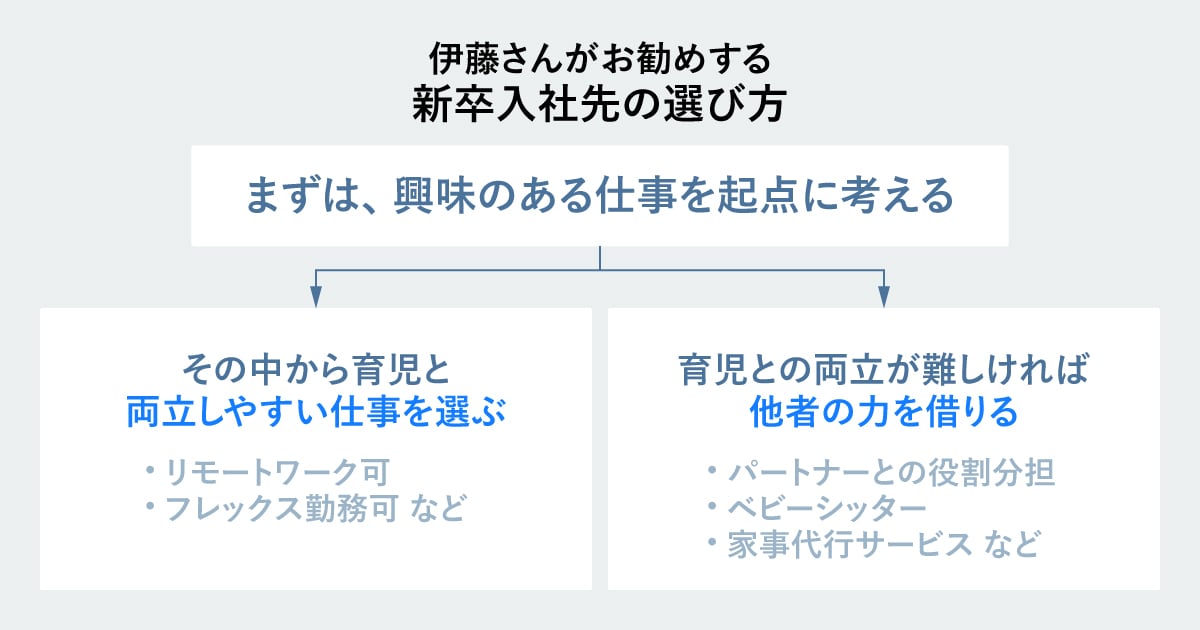 伊藤さんがお勧めする
新卒入社先の選び方

まずは、興味のある仕事を起点に考える

その中から育児と
両立しやすい仕事を選ぶ

・リモートワーク可
・フレックス勤務可 など

育児との両立が難しければ
他者の力を借りる

・パートナーとの役割分担
・ベビーシッター
・家事代行サービス など